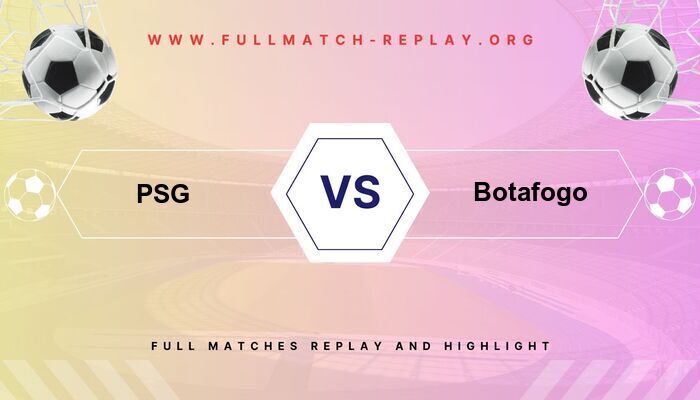 WWW.FULLMATCH-REPLAY.ORG

PSG

VS

Botafogo

FULL MATCHES REPLAY AND HIGHLIGHT